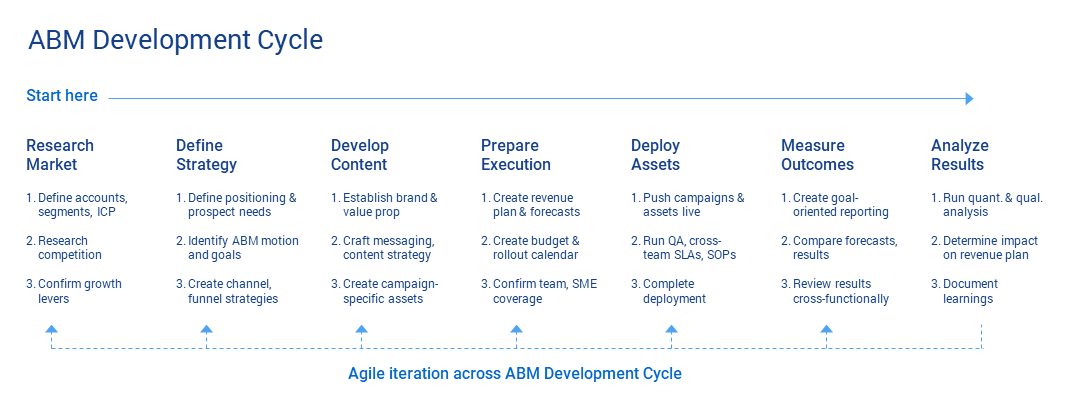 ABM Development Cycle

Start here

Research Market
1. Define accounts, segments, ICP
2. Research competition
3. Confirm growth levers

Define Strategy
1. Define positioning & prospect needs
2. Identify ABM motion and goals
3. Create channel, funnel strategies

Develop Content
1. Establish brand & value prop
2. Craft messaging, content strategy
3. Create campaign-specific assets

Prepare Execution
1. Create revenue plan & forecasts
2. Create budget & rollout calendar
3. Confirm team, SME coverage

Deploy Assets
1. Push campaigns & assets live
2. Run QA, cross-team SLAs, SOPs
3. Complete deployment

Measure Outcomes
1. Create goal-oriented reporting
2. Compare forecasts, results
3. Review results cross-functionally

Analyze Results
1. Run quant. & qual. analysis
2. Determine impact on revenue plan
3. Document learnings

Agile iteration across ABM Development Cycle